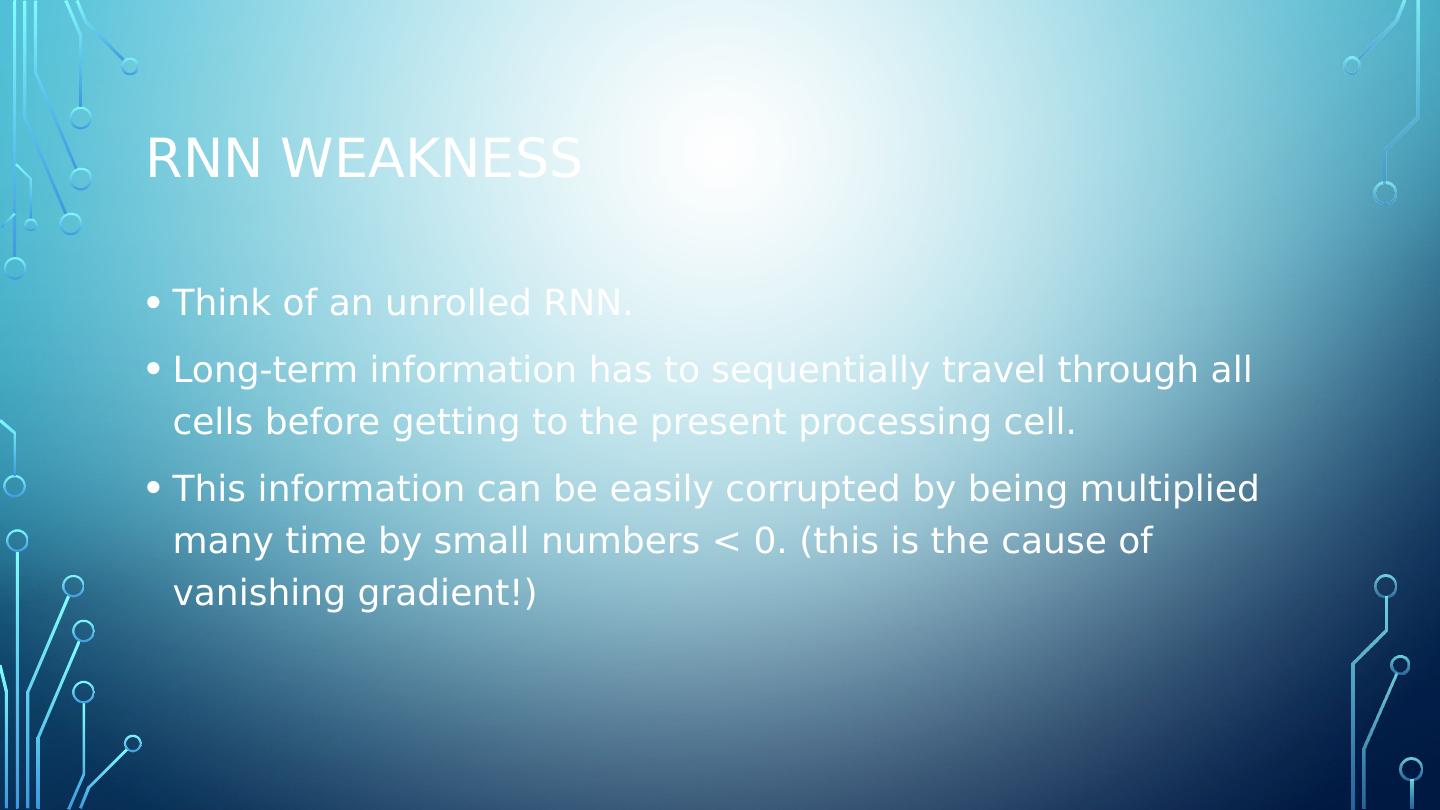 RNN WEAKNESS

• Think of an unrolled RNN.

• Long-term information has to sequentially travel through all cells before getting to the present processing cell.

• This information can be easily corrupted by being multiplied many time by small numbers < 0. (this is the cause of vanishing gradient!)